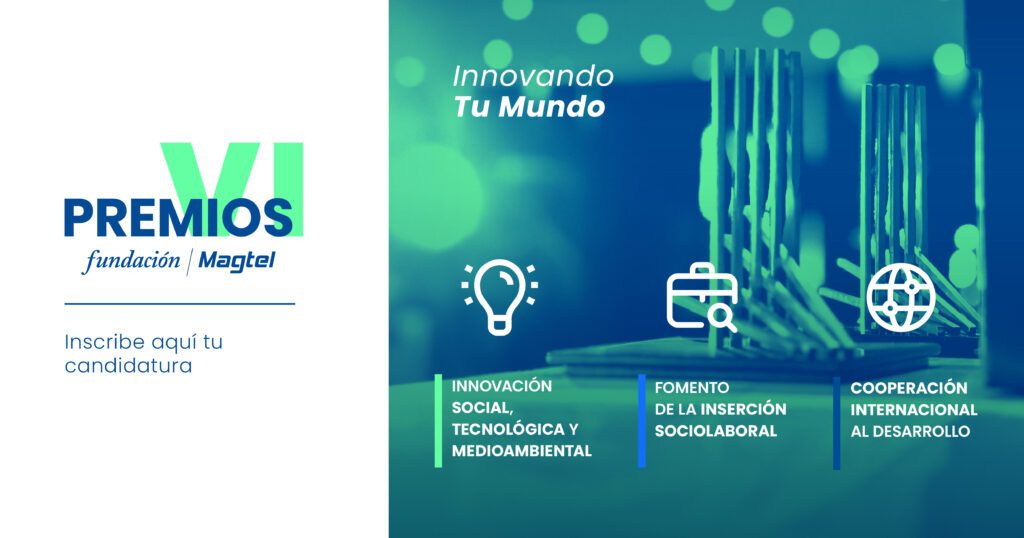 VI
PREMIOS
fundación | Magtel

Inscribe aquí tu candidatura

Innovando
Tu Mundo

INNOVACIÓN SOCIAL, TECNOLÓGICA Y MEDIOAMBIENTAL

FOMENTO DE LA INSERCIÓN SOCIOLABORAL

COOPERACIÓN INTERNACIONAL AL DESARROLLO